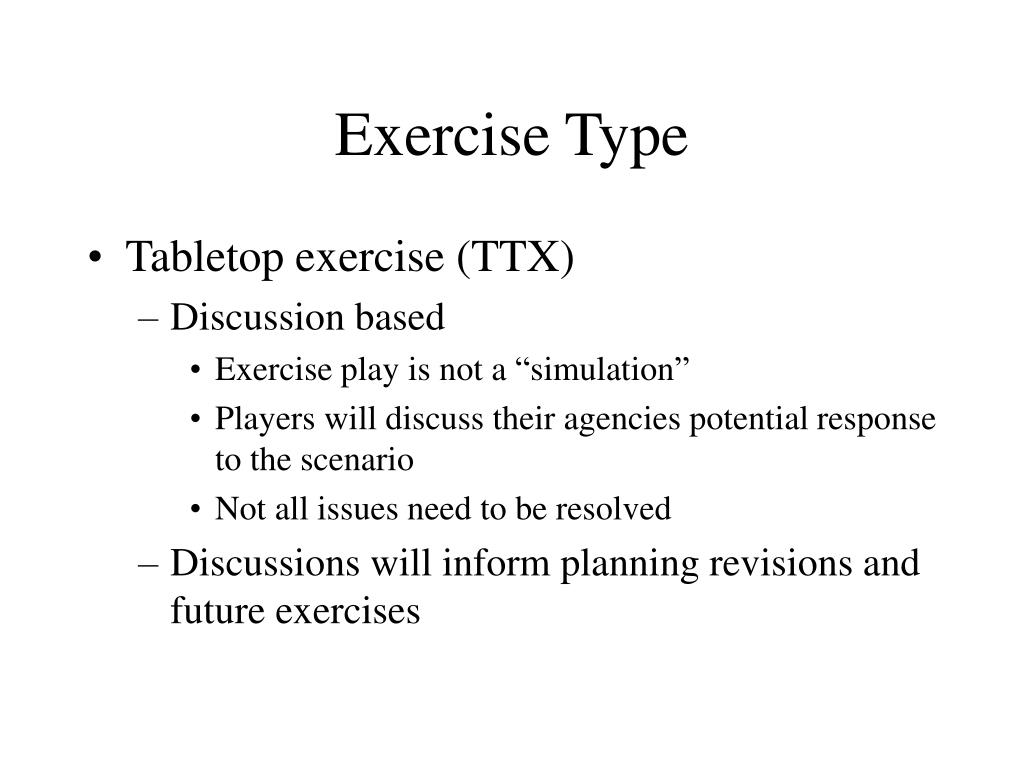 Exercise Type

• Tabletop exercise (TTX)
– Discussion based
• Exercise play is not a “simulation”
• Players will discuss their agencies potential response to the scenario
• Not all issues need to be resolved
– Discussions will inform planning revisions and future exercises